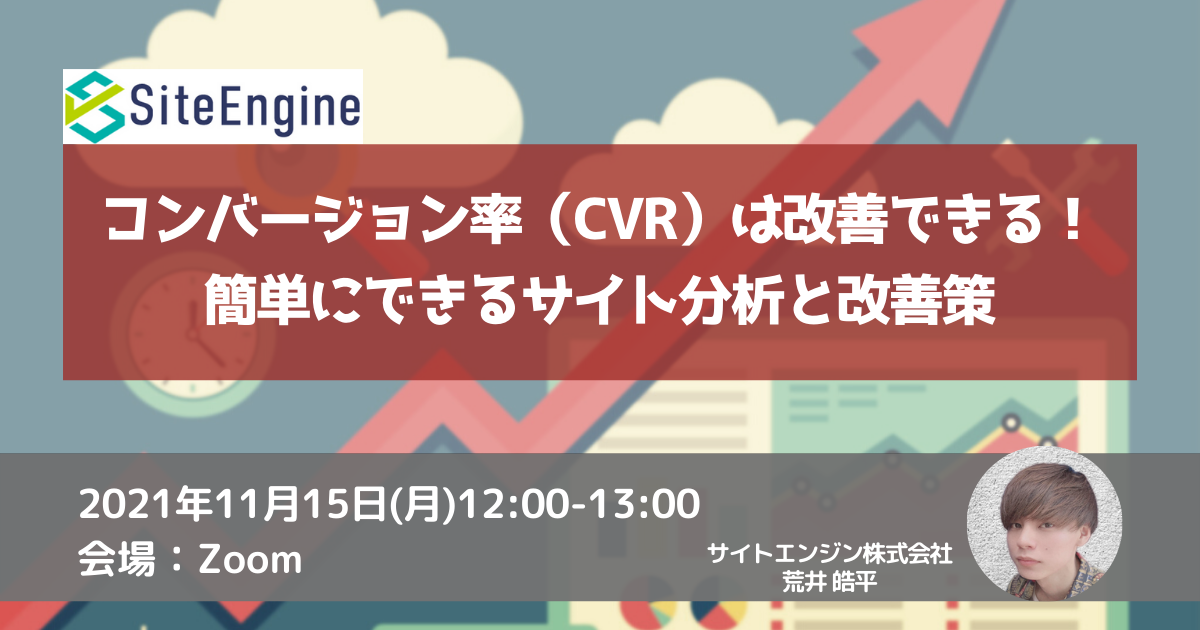 SiteEngine

コンバージョン率（CVR）は改善できる！
簡単にできるサイト分析と改善策

2021年11月15日(月)12:00-13:00
会場：Zoom

サイトエンジン株式会社
荒井 皓平